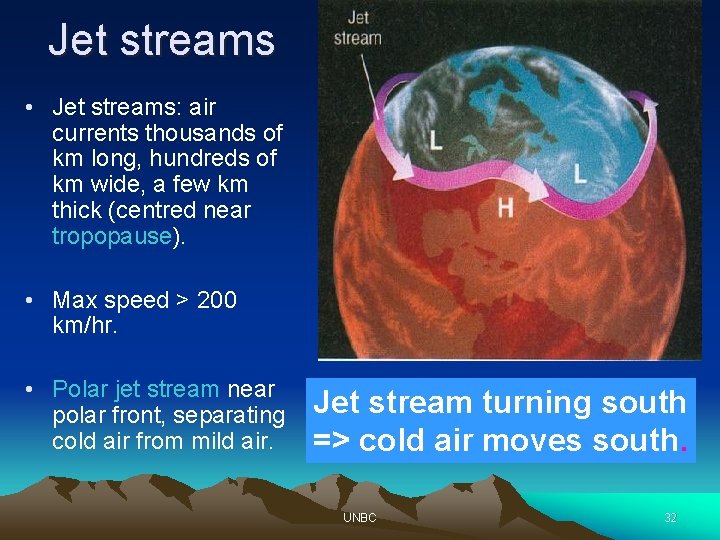 Jet streams

• Jet streams: air currents thousands of km long, hundreds of km wide, a few km thick (centred near tropopause).

• Max speed > 200 km/hr.

• Polar jet stream near polar front, separating cold air from mild air.

Jet stream

L

L

H

Jet stream turning south => cold air moves south.

UNBC

32